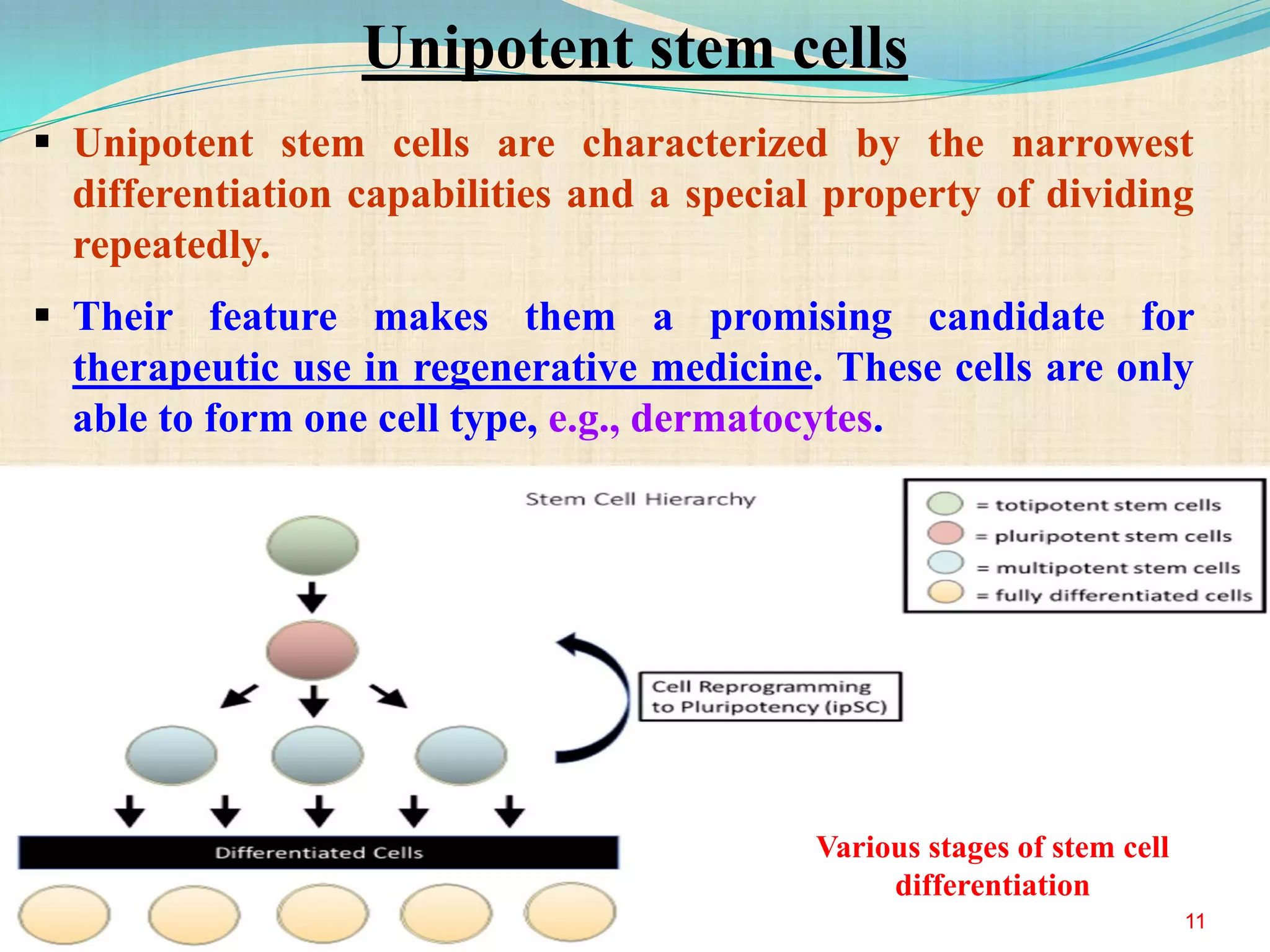 Unipotent stem cells

▪ Unipotent stem cells are characterized by the narrowest differentiation capabilities and a special property of dividing repeatedly.

▪ Their feature makes them a promising candidate for therapeutic use in regenerative medicine. These cells are only able to form one cell type, e.g., dermatocytes.

Stem Cell Hierarchy

= totipotent stem cells
= pluripotent stem cells
= multipotent stem cells
= fully differentiated cells

Cell Reprogramming to Pluripotency (ipSC)

Differentiated Cells

Various stages of stem cell differentiation

11